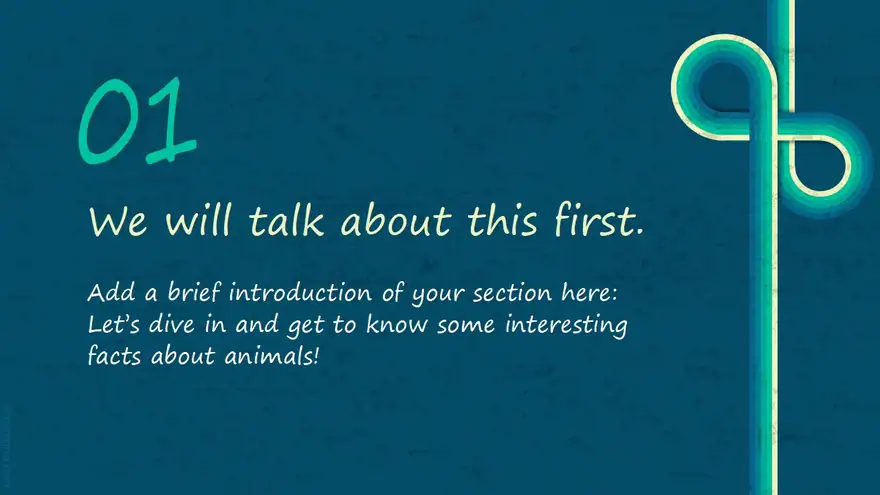 01

We will talk about this first.

Add a brief introduction of your section here: Let's dive in and get to know some interesting facts about animals!